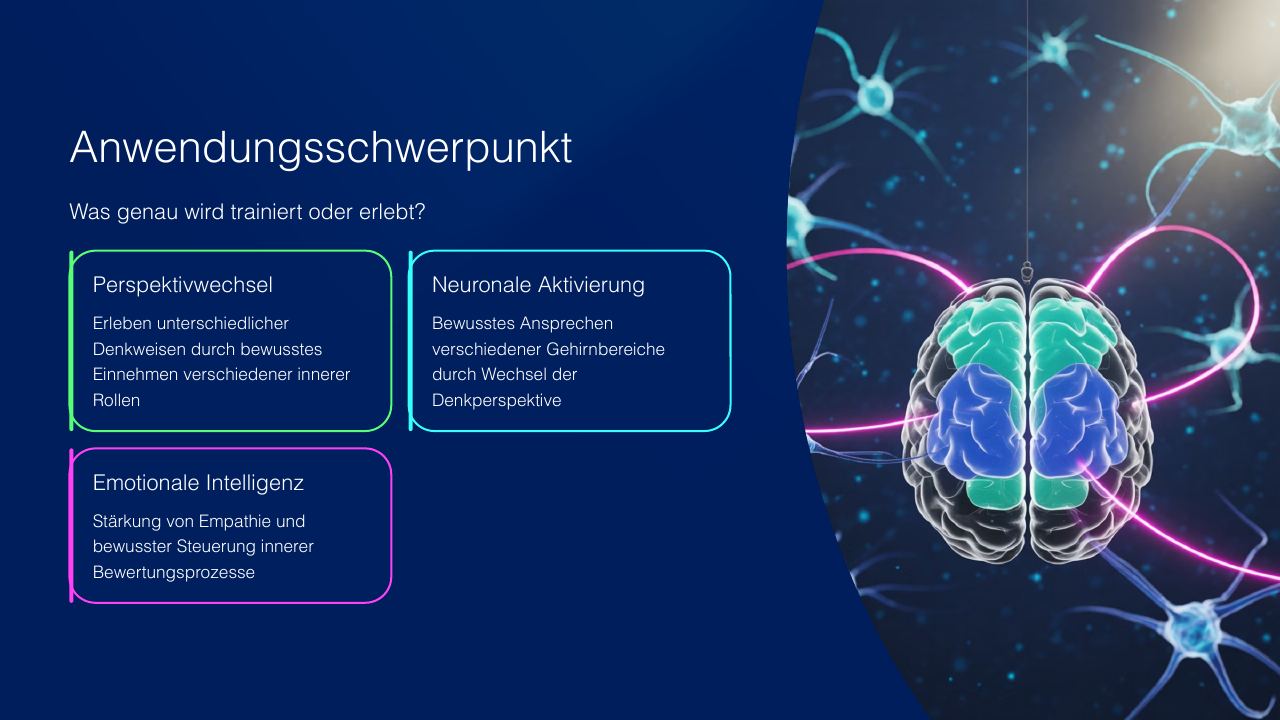 Anwendungsschwerpunkt

Was genau wird trainiert oder erlebt?

Perspektivwechsel

Erleben unterschiedlicher Denkweisen durch bewusstes Einnehmen verschiedener innerer Rollen

Neuronale Aktivierung

Bewusstes Ansprechen verschiedener Gehirnbereiche durch Wechsel der Denkperspektive

Emotionale Intelligenz

Stärkung von Empathie und bewusster Steuerung innerer Bewertungsprozesse